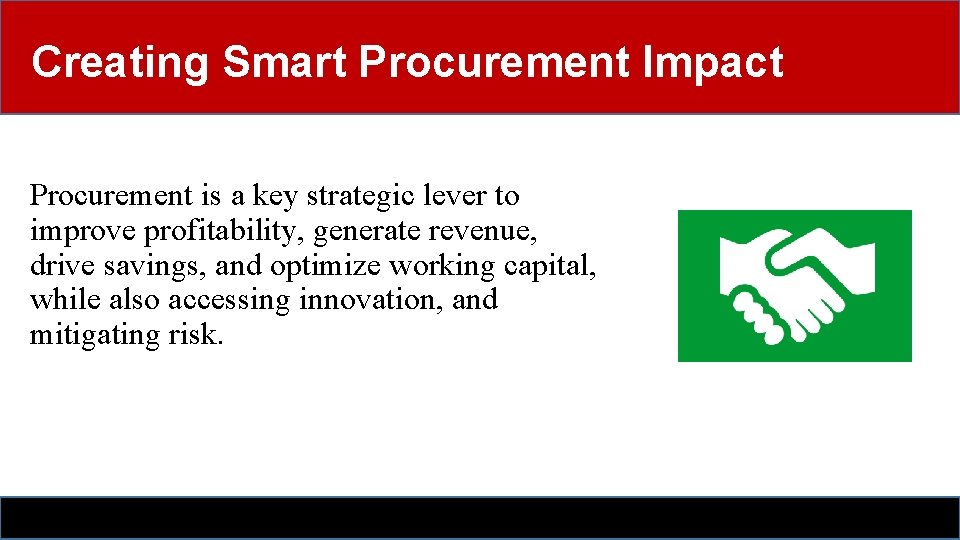 Creating Smart Procurement Impact

Procurement is a key strategic lever to improve profitability, generate revenue, drive savings, and optimize working capital, while also accessing innovation, and mitigating risk.